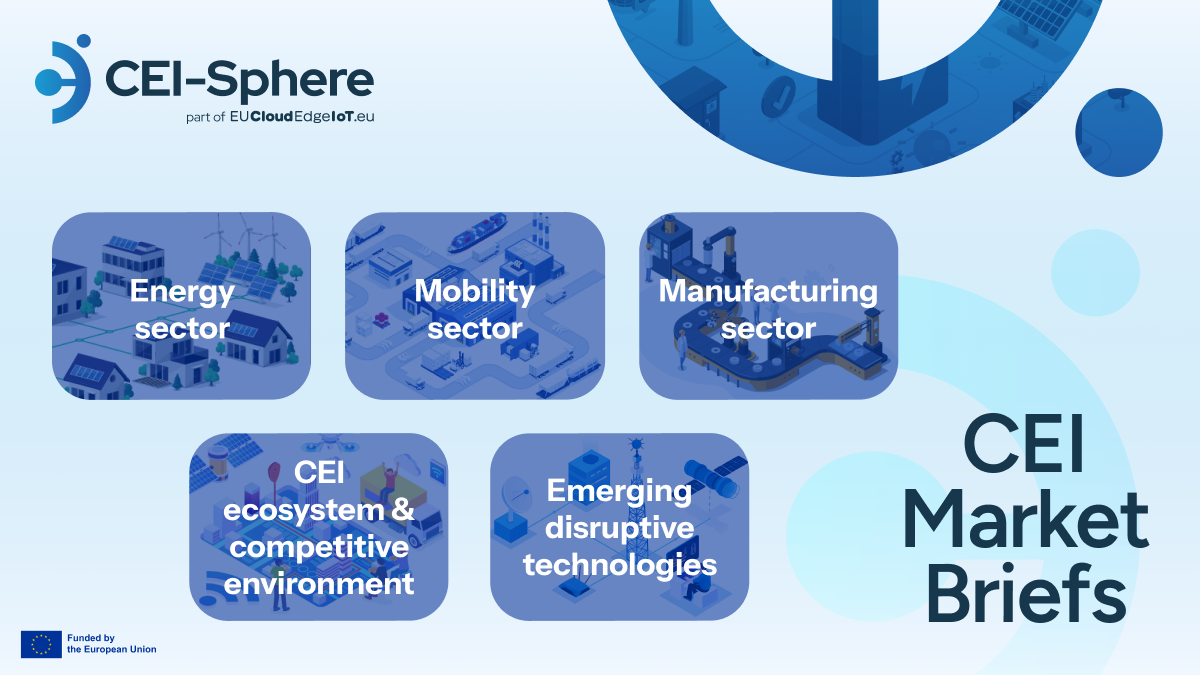 CEI-Sphere
part of EUCloudEdgeIoT.eu

Energy sector

Mobility sector

Manufacturing sector

CEI ecosystem & competitive environment

Emerging disruptive technologies

CEI Market Briefs

Funded by the European Union